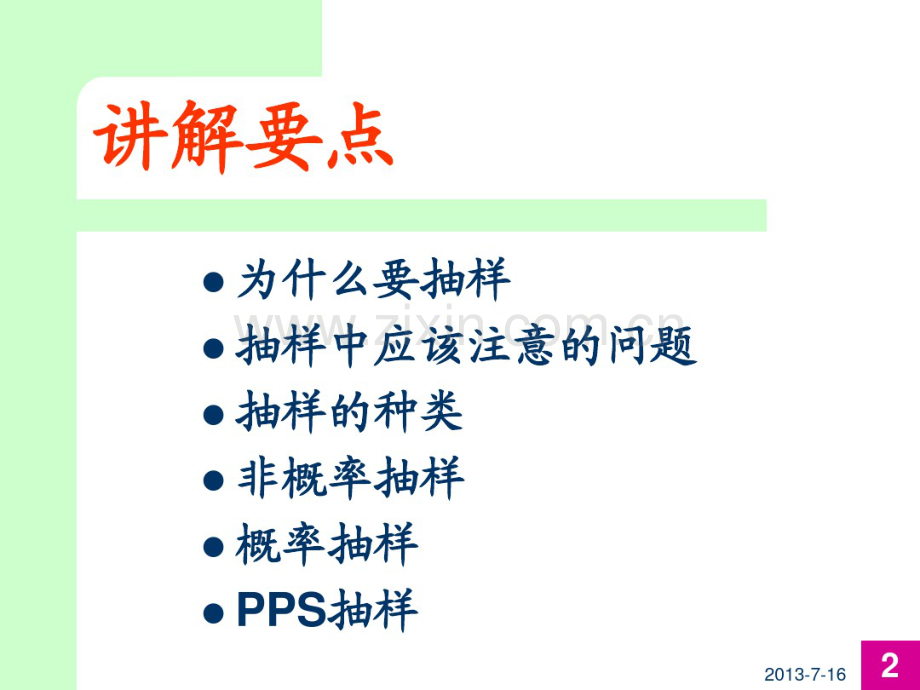 讲解要点

- 为什么要抽样
- 抽样中应该注意的问题
- 抽样的种类
- 非概率抽样
- 概率抽样
- PPS抽样

www.zixin.com.cn

2013-7-16

2